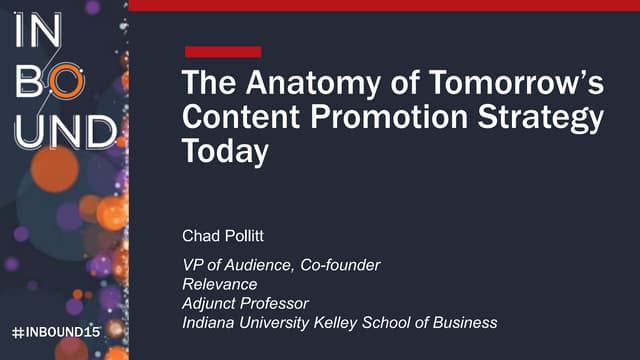 IN
BO
UND

#INBOUND15

The Anatomy of Tomorrow's Content Promotion Strategy Today

Chad Pollitt

VP of Audience, Co-founder
Relevance
Adjunct Professor
Indiana University Kelley School of Business